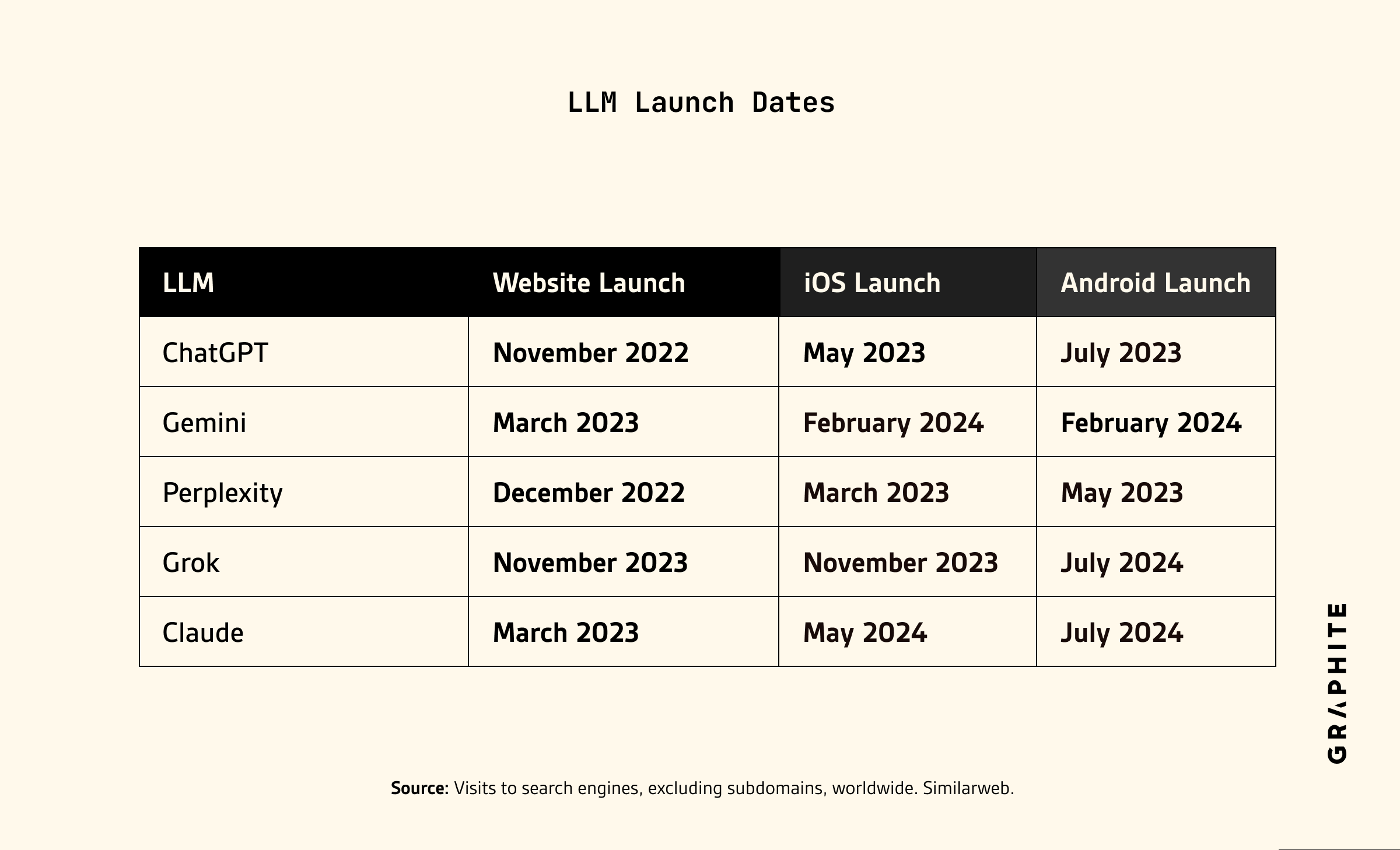 LLM Launch Dates

| LLM | Website Launch | iOS Launch | Android Launch |
|---|---|---|---|
| ChatGPT | November 2022 | May 2023 | July 2023 |
| Gemini | March 2023 | February 2024 | February 2024 |
| Perplexity | December 2022 | March 2023 | May 2023 |
| Grok | November 2023 | November 2023 | July 2024 |
| Claude | March 2023 | May 2024 | July 2024 |

GRAPHITE

Source: Visits to search engines, excluding subdomains, worldwide. Similarweb.